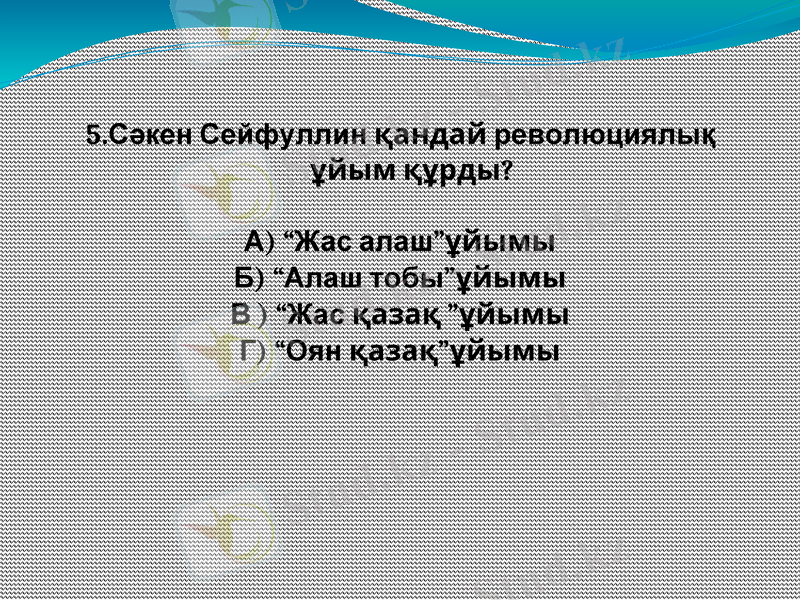 5.Сәкен Сейфуллин қандай революциялық ұйым құрды?

А) “Жас алаш”ұйымы
Б) “Алаш тобы”ұйымы
В ) “Жас қазақ ”ұйымы
Г) “Оян қазақ”ұйымы